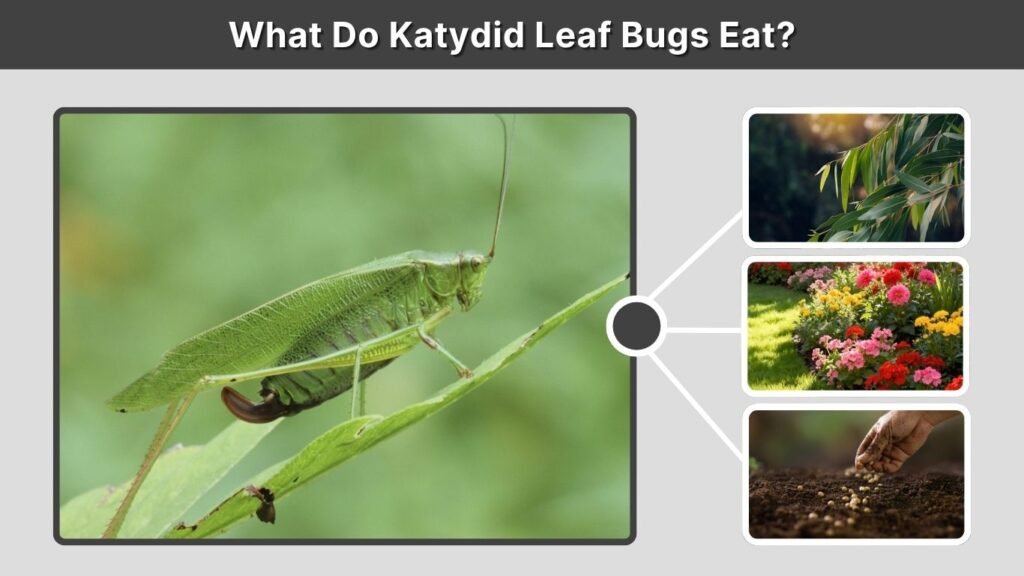 What Do Katydid Leaf Bugs Eat?